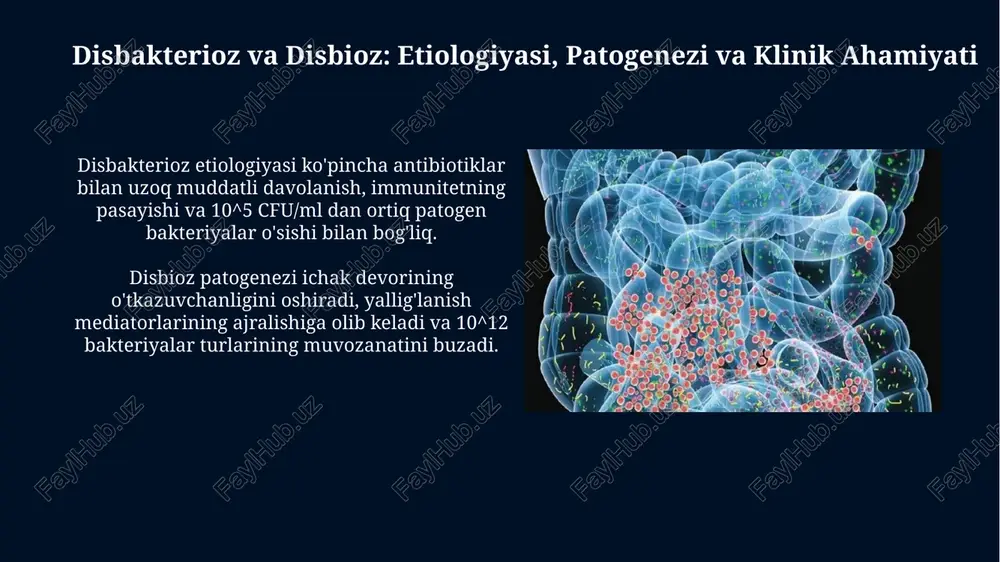 Disbakterioz va Disbioz: Etiologiyasi, Patogenezi va Klinik Ahamiyati

Disbakterioz etiologiyasi ko'pincha antibiotiklar bilan uzoq muddatli davolanish, immunitetning pasayishi va 10^5 CFU/ml dan ortiq patogen bakteriyalar o'sishi bilan bog'liq.

Disbioz patogenezi ichak devorining o'tkazuvchanligini oshiradi, yallig'lanish mediatorlarining ajralishiga olib keladi va 10^12 bakteriyalar turlarining muvozanatini buzadi.

FaylHub.uz